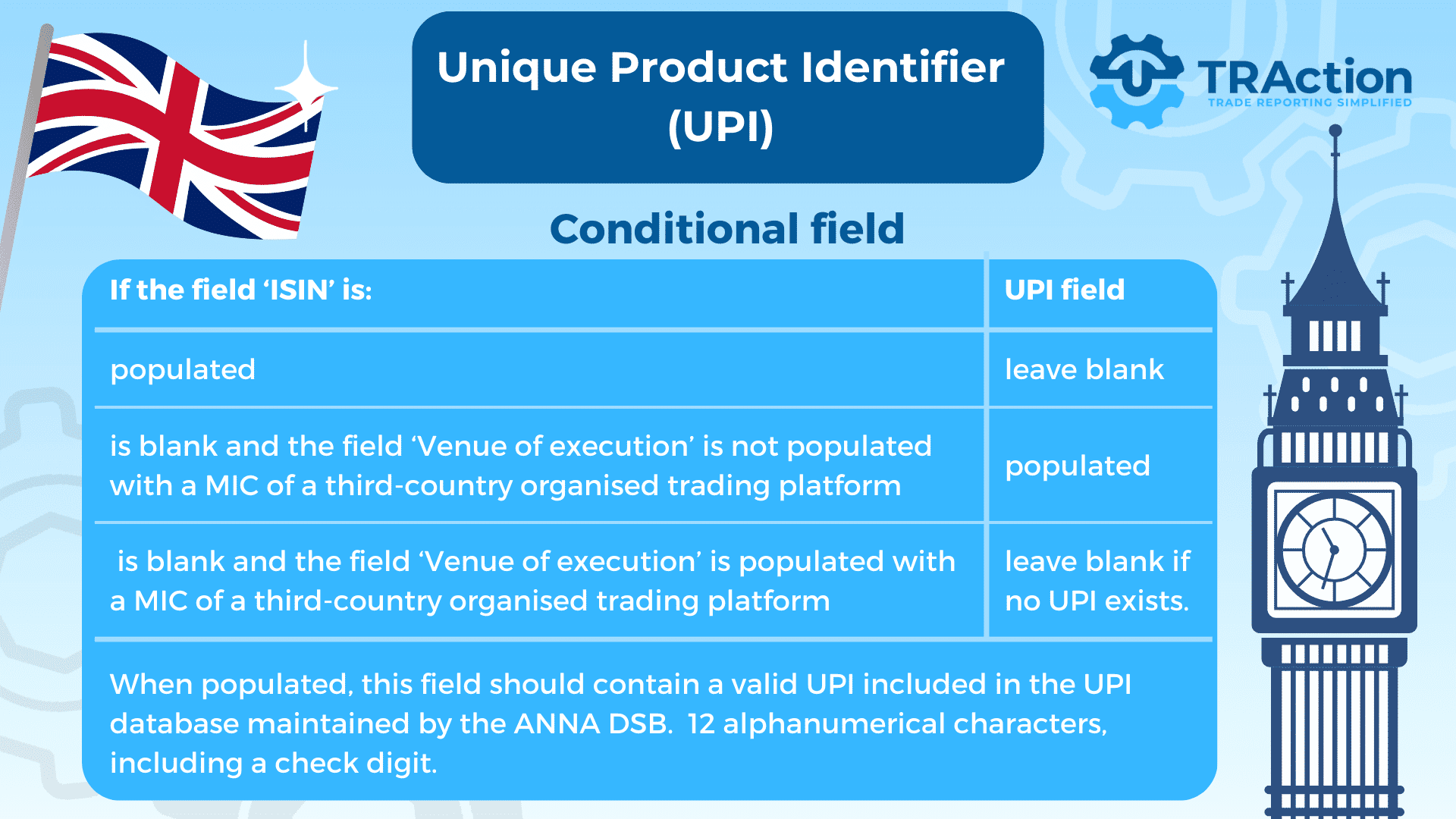 Unique Product Identifier (UPI)

TRAction
TRADE REPORTING SIMPLIFIED

Conditional field

| If the field ‘ISIN’ is: | UPI field |
|---|---|
| populated | leave blank |
| is blank and the field ‘Venue of execution’ is not populated with a MIC of a third-country organised trading platform | populated |
| is blank and the field ‘Venue of execution’ is populated with a MIC of a third-country organised trading platform | leave blank if no UPI exists. |

When populated, this field should contain a valid UPI included in the UPI database maintained by the ANNA DSB. 12 alphanumerical characters, including a check digit.